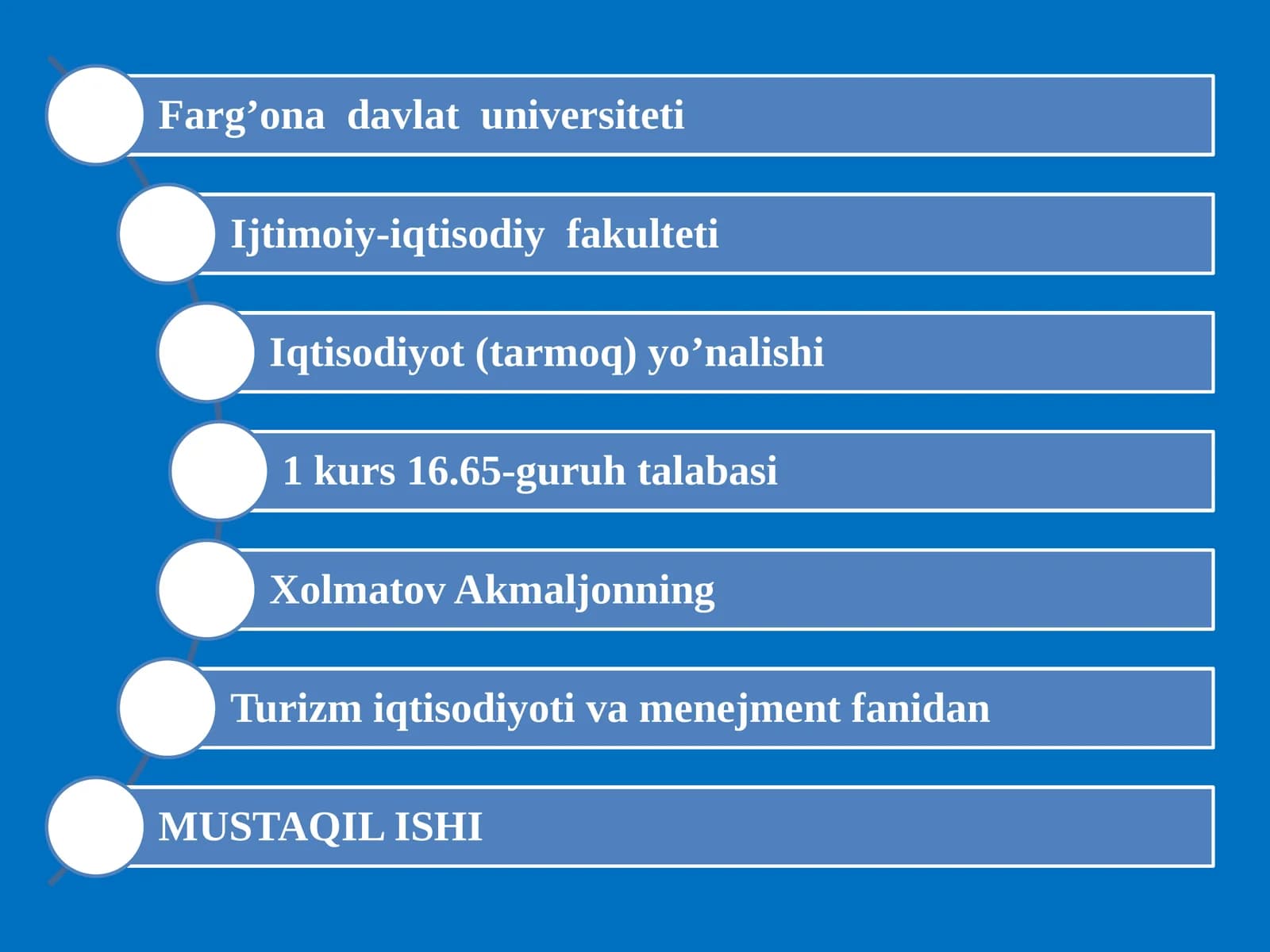 Farg’ona davlat universiteti

Ijtimoiy-iqtisodiy fakulteti

Iqtisodiyot (tarmoq) yo’nalishi

1 kurs 16.65-guruh talabasi

Xolmatov Akmaljonning

Turizm iqtisodiyoti va menejment fanidan

MUSTAQIL ISHI